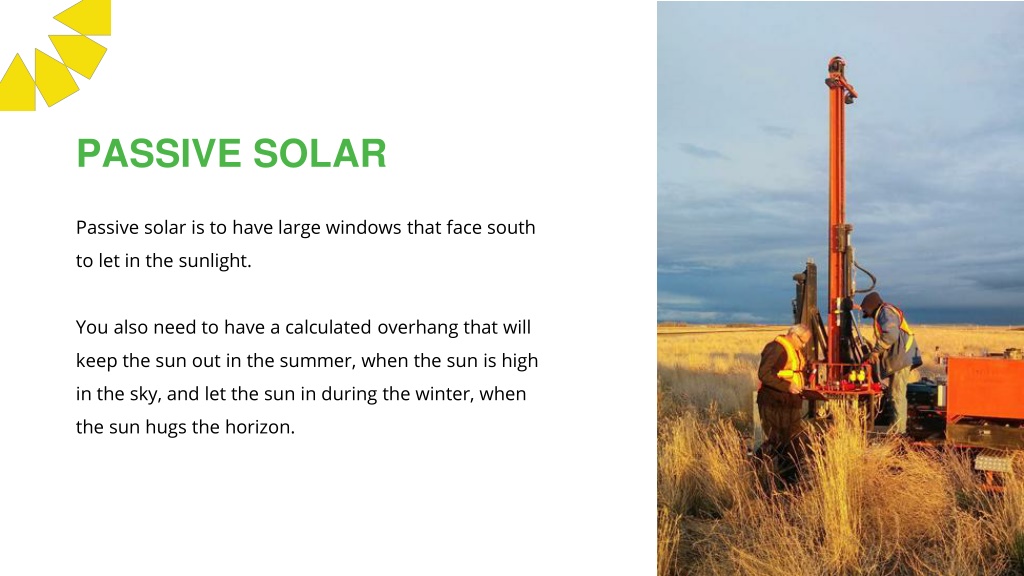 PASSIVE SOLAR

Passive solar is to have large windows that face south to let in the sunlight.

You also need to have a calculated overhang that will keep the sun out in the summer, when the sun is high in the sky, and let the sun in during the winter, when the sun hugs the horizon.